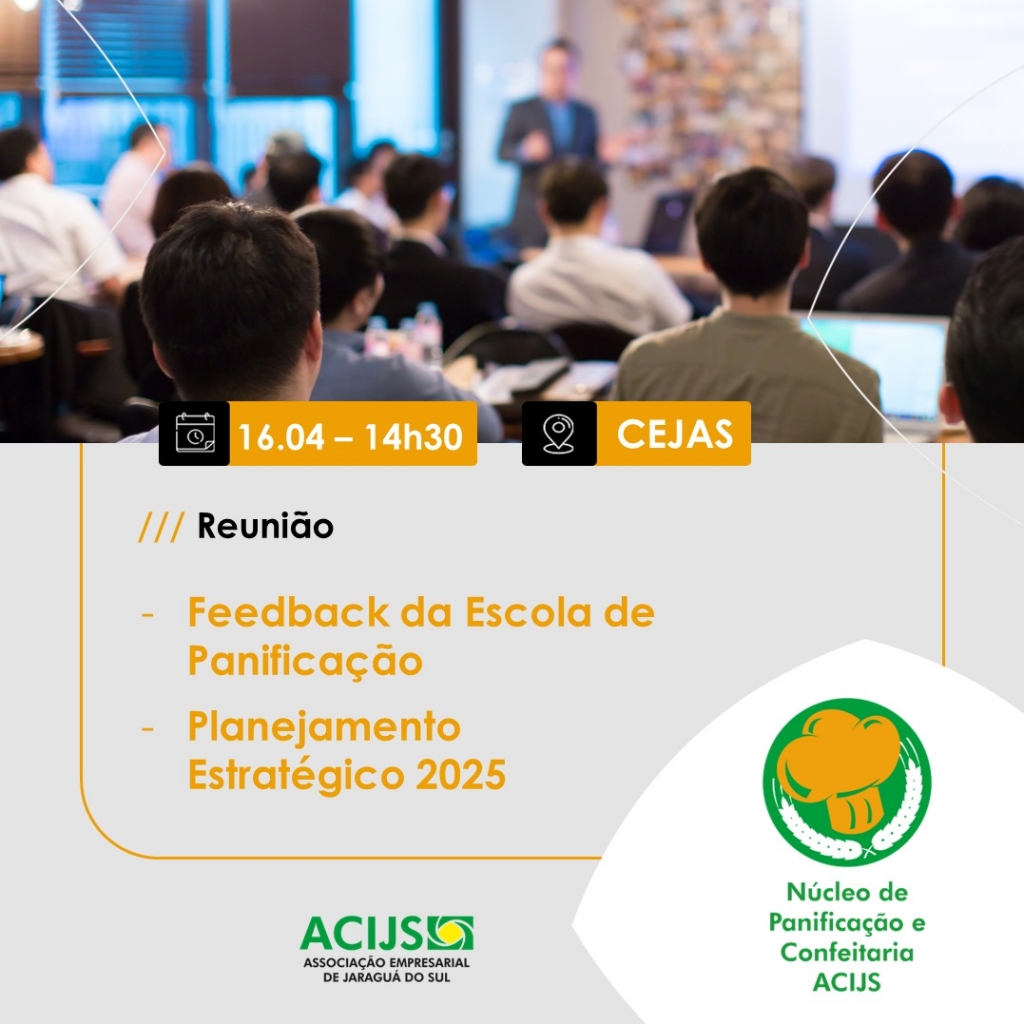 16.04 – 14h30

CEJAS

/// Reunião

- Feedback da Escola de Panificação
- Planejamento Estratégico 2025

ACIJS
ASSOCIAÇÃO EMPRESARIAL DE JARAGUÁ DO SUL

Núcleo de Panificação e Confeitaria ACIJS